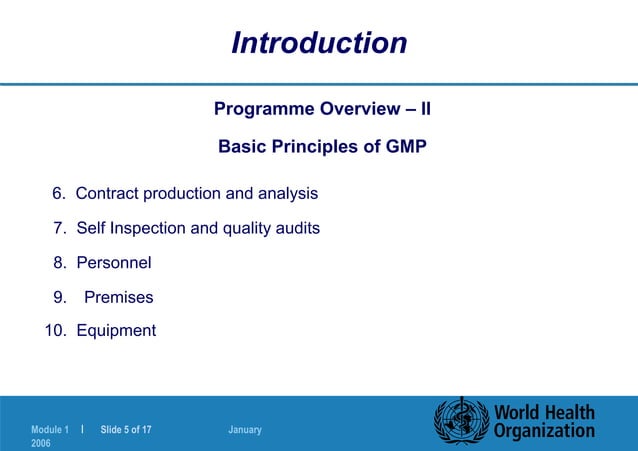 Introduction

Programme Overview – II

Basic Principles of GMP

6. Contract production and analysis

7. Self Inspection and quality audits

8. Personnel

9. Premises

10. Equipment

Module 1 | Slide 5 of 17 January 2006

World Health Organization